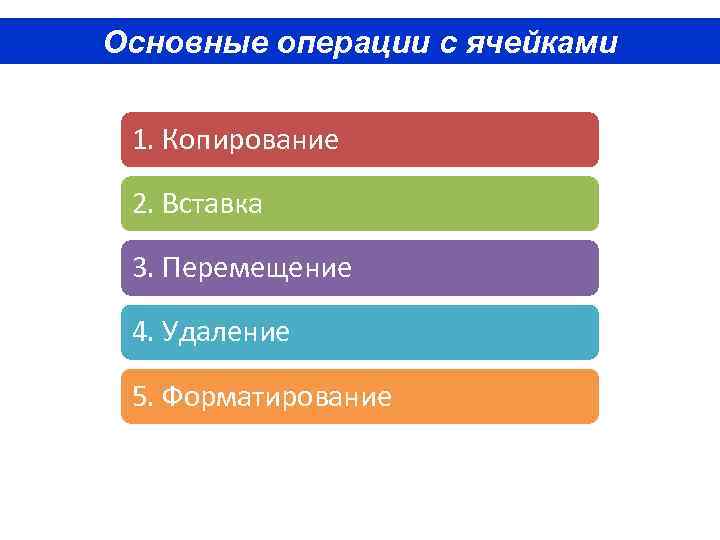 Основные операции с ячейками

1. Копирование

2. Вставка

3. Перемещение

4. Удаление

5. Форматирование